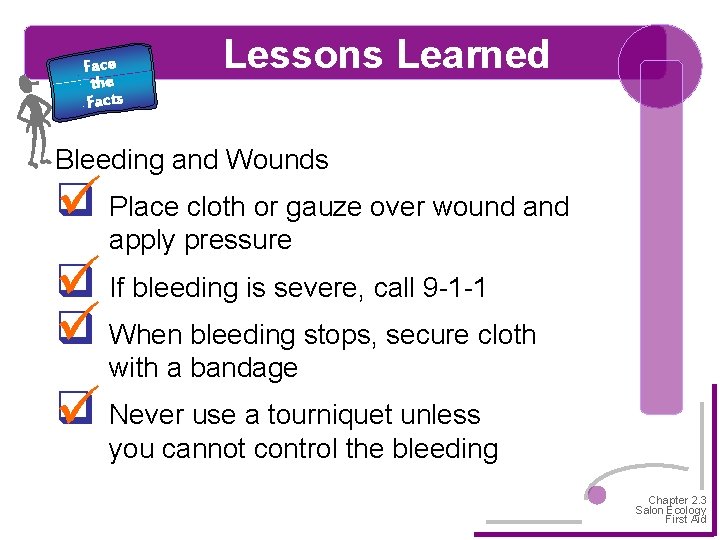 Face the Facts

Lessons Learned

Bleeding and Wounds

Place cloth or gauze over wound and apply pressure

If bleeding is severe, call 9-1-1

When bleeding stops, secure cloth with a bandage

Never use a tourniquet unless you cannot control the bleeding

Chapter 2.3
Salon Ecology
First Aid